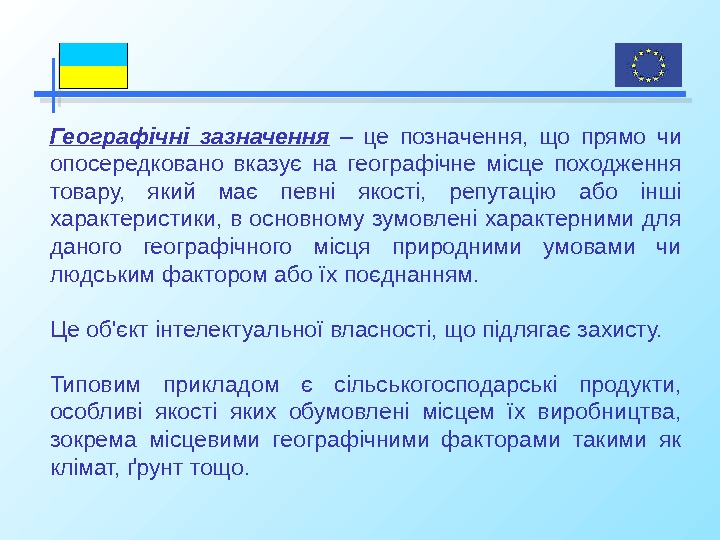 Географічні зазначення – це позначення, що прямо чи опосередковано вказує на географічне місце походження товару, який має певні якості, репутацію або інші характеристики, в основному зумовлені характерними для даного географічного місця природними умовами чи людським фактором або їх поєднанням.

Це об'єкт інтелектуальної власності, що підлягає захисту.

Типовим прикладом є сільськогосподарські продукти, особливі якості яких обумовлені місцем їх виробництва, зокрема місцевими географічними факторами такими як клімат, ґрунт тощо.